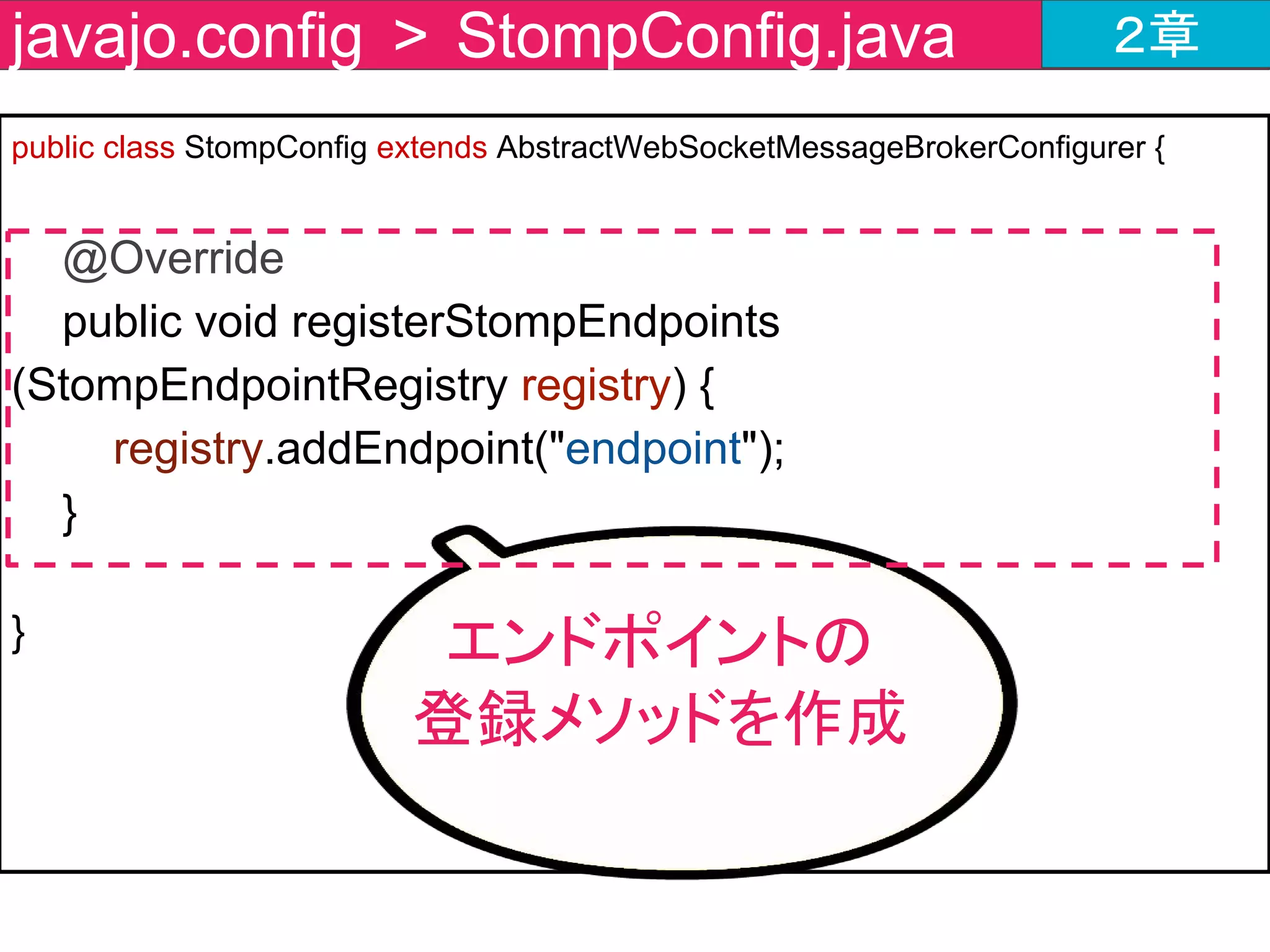 javajo.config > StompConfig.java

2章

public class StompConfig extends AbstractWebSocketMessageBrokerConfigurer {

@Override
public void registerStompEndpoints
(StompEndpointRegistry registry) {
registry.addEndpoint("endpoint");
}

}

エンドポイントの
登録メソッドを作成